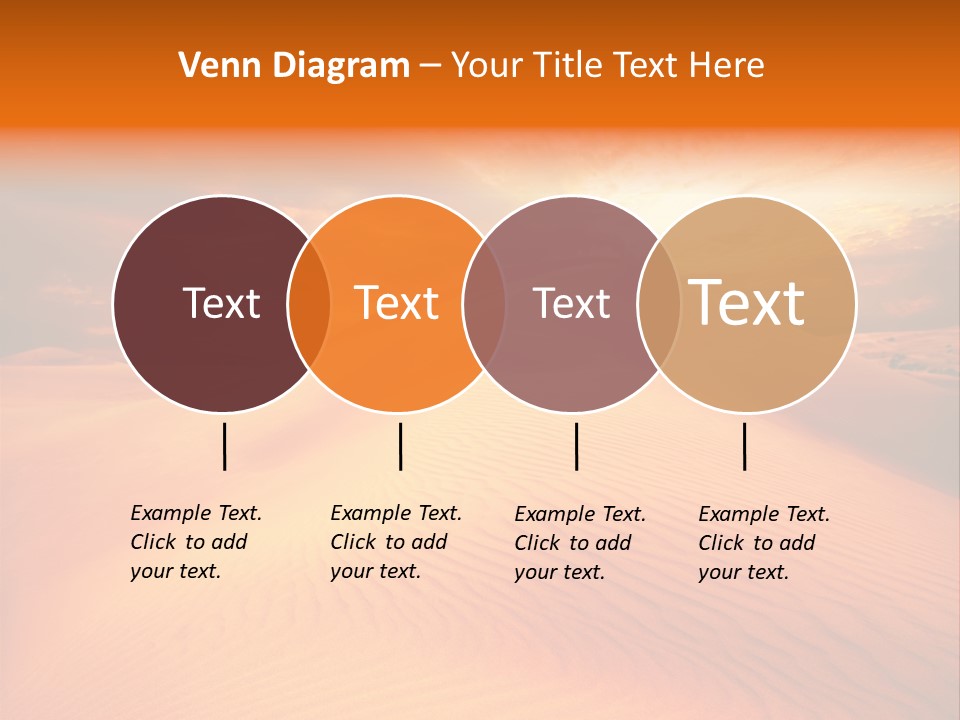 Venn Diagram – Your Title Text Here

Text

Text

Text

Text

Example Text. Click to add your text.

Example Text. Click to add your text.

Example Text. Click to add your text.

Example Text. Click to add your text.